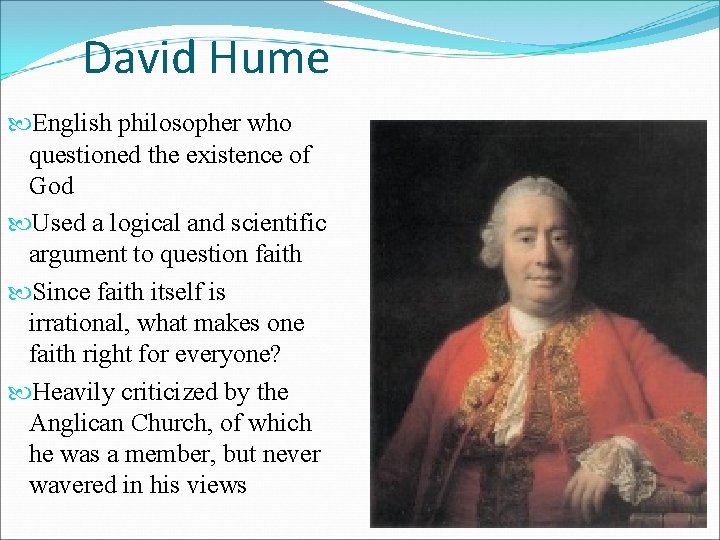 David Hume

English philosopher who questioned the existence of God

Used a logical and scientific argument to question faith

Since faith itself is irrational, what makes one faith right for everyone?

Heavily criticized by the Anglican Church, of which he was a member, but never wavered in his views